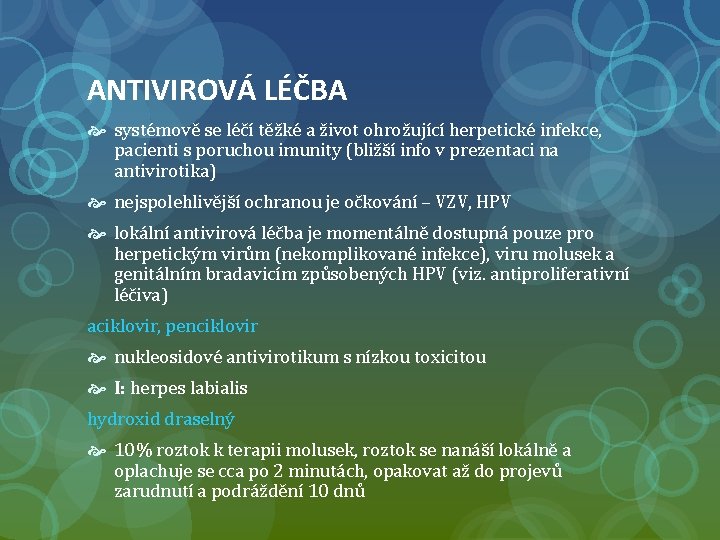 ANTIVIROVÁ LÉČBA

systémově se léčí těžké a život ohrožující herpetické infekce, pacienti s poruchou imunity (bližší info v prezentaci na antivirotika)

nejspolehlivější ochranou je očkování – VZV, HPV

lokální antivirová léčba je momentálně dostupná pouze pro herpetickým virům (nekomplikované infekce), viru molusek a genitálním bradavicím způsobených HPV (viz. antiproliferativní léčiva)

aciklovir, penciklovir

nukleosidové antivirotikum s nízkou toxicitou

I: herpes labialis

hydroxid draselný

10% roztok k terapii molusek, roztok se nanáší lokálně a oplachuje se cca po 2 minutách, opakovat až do projevů zarudnutí a podráždění 10 dnů